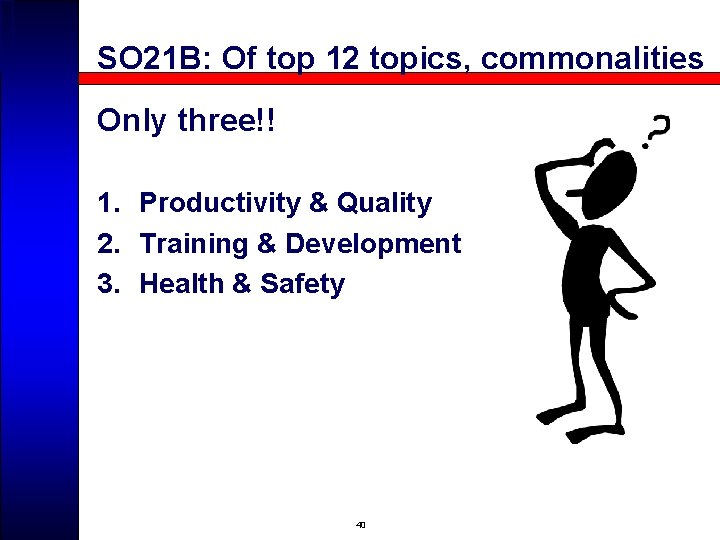 SO21B: Of top 12 topics, commonalities

Only three!!

1. Productivity & Quality
2. Training & Development
3. Health & Safety

?

40